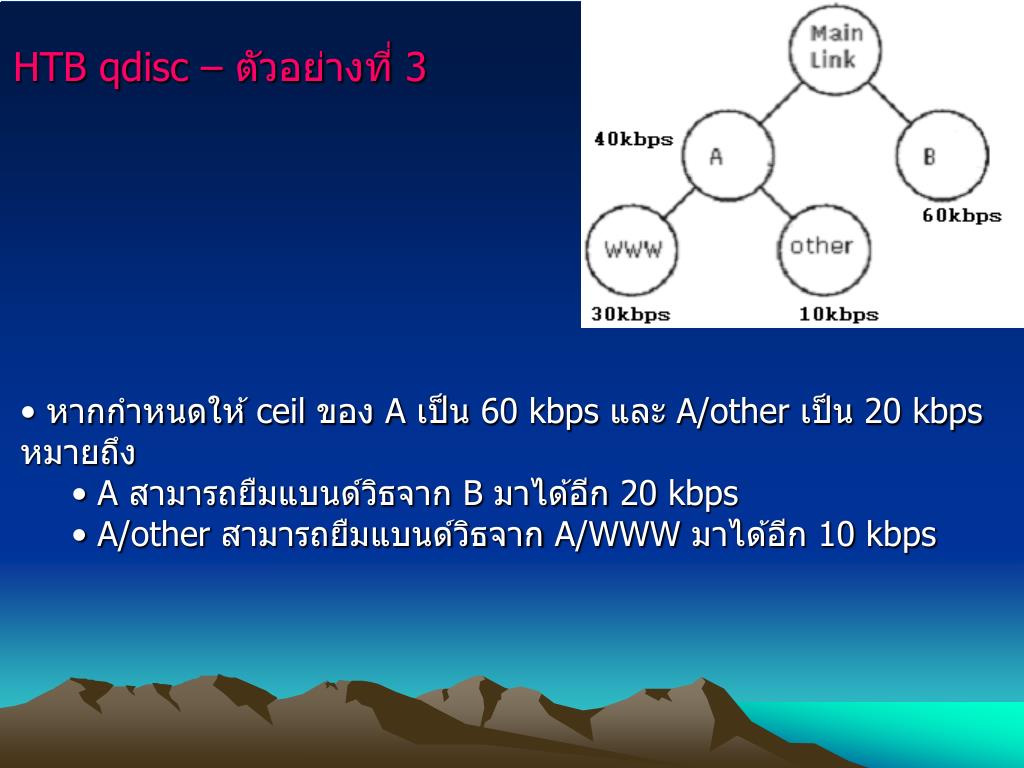 HTB qdisc – ตัวอย่างที่ 3

Main Link

40kbps

A

B

60kbps

WWW

other

30kbps

10kbps

• หากกำหนดให้ ceil ของ A เป็น 60 kbps และ A/other เป็น 20 kbps หมายถึง

• A สามารถยืมแบนด์วิธจาก B มาได้อีก 20 kbps

• A/other สามารถยืมแบนด์วิธจาก A/WWW มาได้อีก 10 kbps